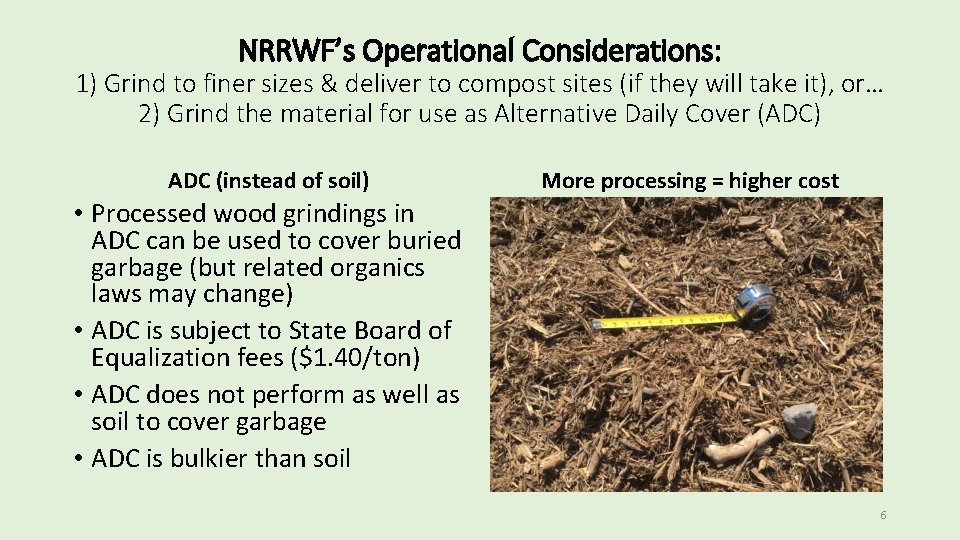 NRRWF's Operational Considerations:
1) Grind to finer sizes & deliver to compost sites (if they will take it), or…
2) Grind the material for use as Alternative Daily Cover (ADC)

ADC (instead of soil)

• Processed wood grindings in ADC can be used to cover buried garbage (but related organics laws may change)
• ADC is subject to State Board of Equalization fees ($1.40/ton)
• ADC does not perform as well as soil to cover garbage
• ADC is bulkier than soil

More processing = higher cost

6